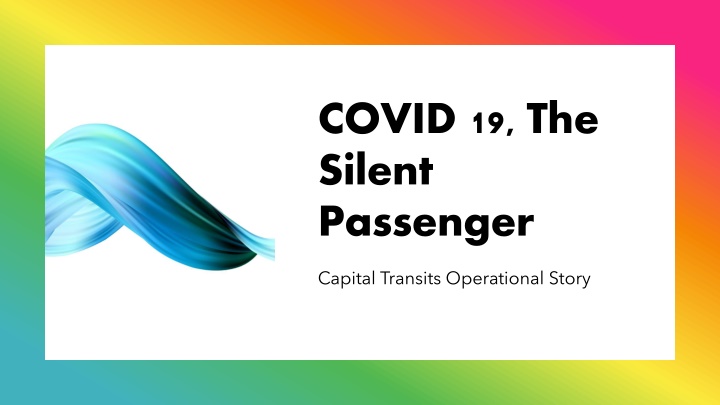 COVID 19, The Silent Passenger

Capital Transits Operational Story